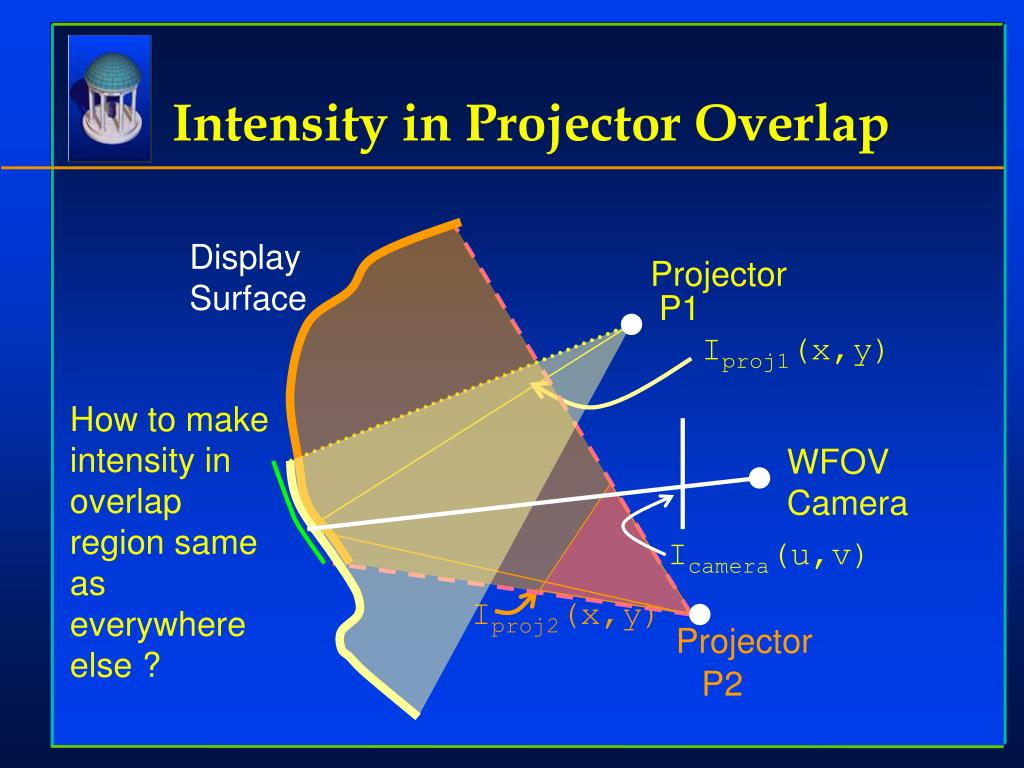 Intensity in Projector Overlap

Display Surface

Projector P1

$I_{proj1}(x,y)$

How to make intensity in overlap region same as everywhere else ?

WFOV Camera

$I_{camera}(u,v)$

$I_{proj2}(x,y)$

Projector P2